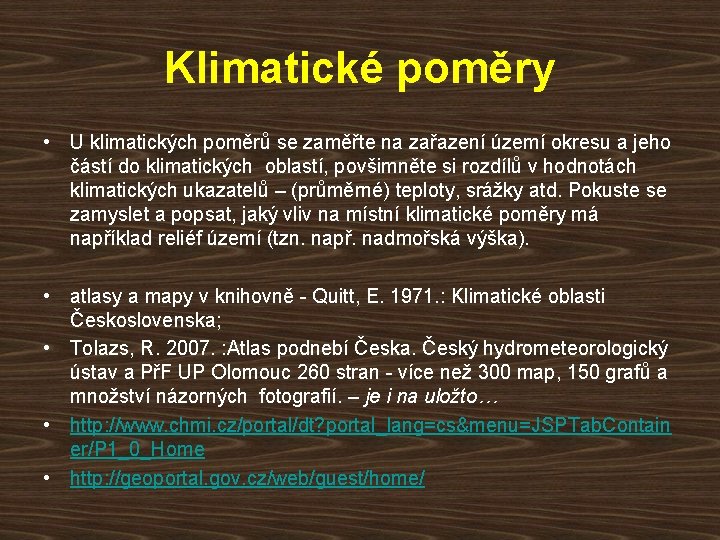 Klimatické poměry

• U klimatických poměrů se zaměřte na zařazení území okresu a jeho částí do klimatických oblastí, povšimněte si rozdílů v hodnotách klimatických ukazatelů – (průměrné) teploty, srážky atd. Pokuste se zamyslet a popsat, jaký vliv na místní klimatické poměry má například reliéf území (tzn. např. nadmořská výška).

• atlasy a mapy v knihovně - Quitt, E. 1971.: Klimatické oblasti Československa;
• Tolazs, R. 2007. :Atlas podnebí Česka. Český hydrometeorologický ústav a PřF UP Olomouc 260 stran - více než 300 map, 150 grafů a množství názorných fotografií. – je i na uložto…
• http://www.chmi.cz/portal/dt?portal_lang=cs&menu=JSPTabContainer/P1_0_Home
• http://geoportal.gov.cz/web/guest/home/